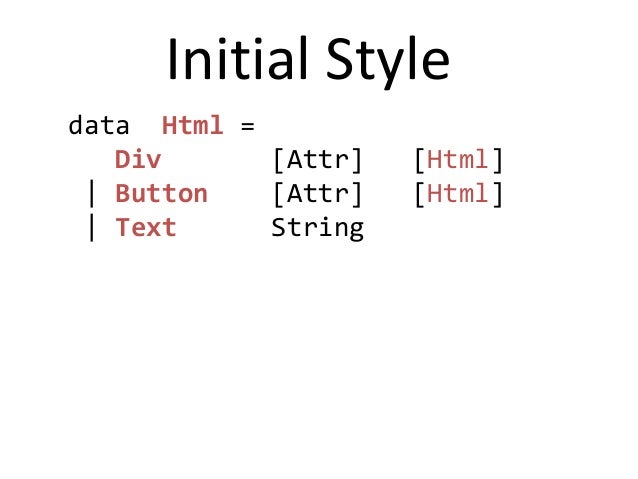 Initial Style

data Html =
  Div [Attr] [Html]
 | Button [Attr] [Html]
 | Text String